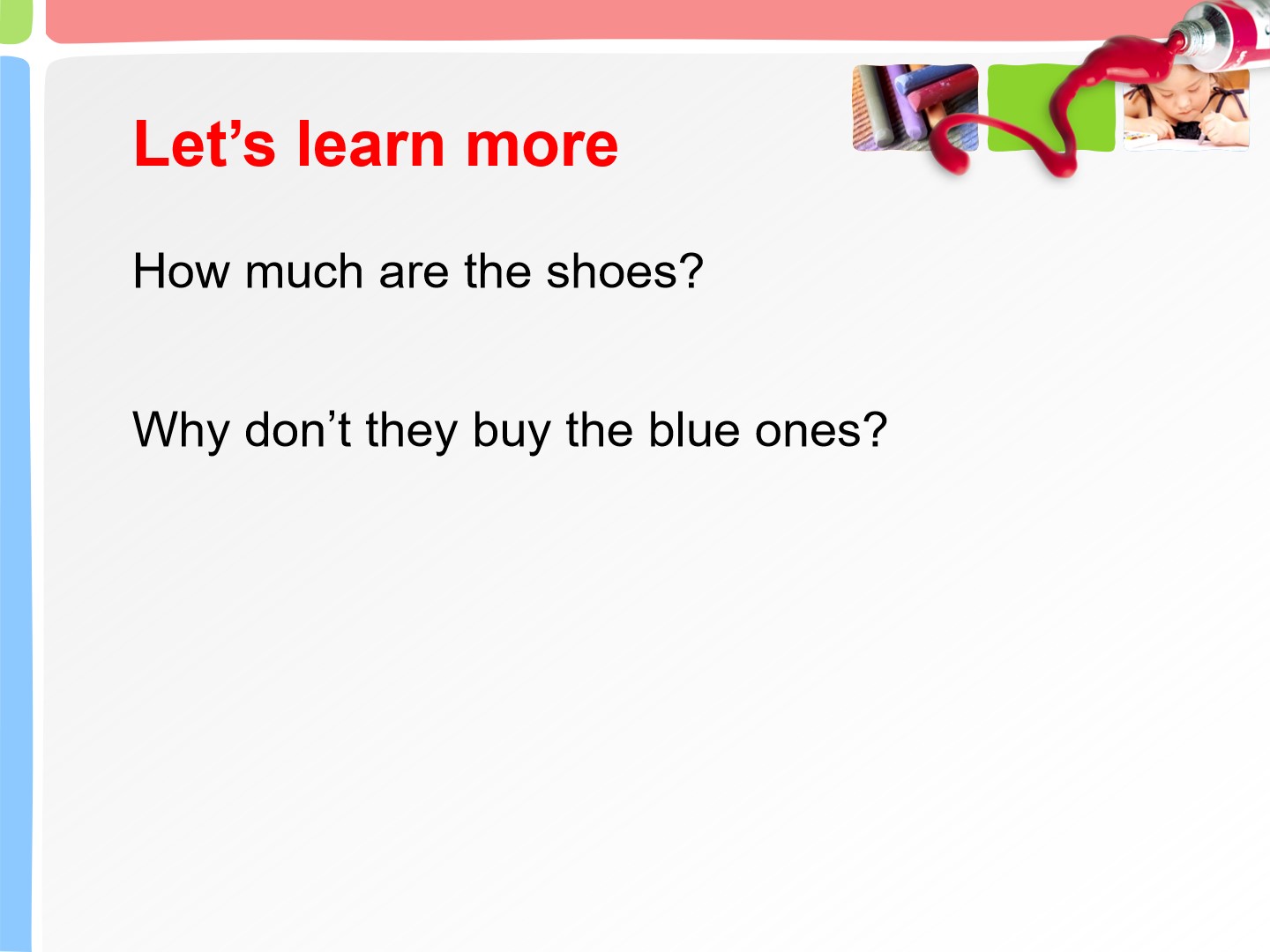 Let’s learn more

How much are the shoes?

Why don’t they buy the blue ones?